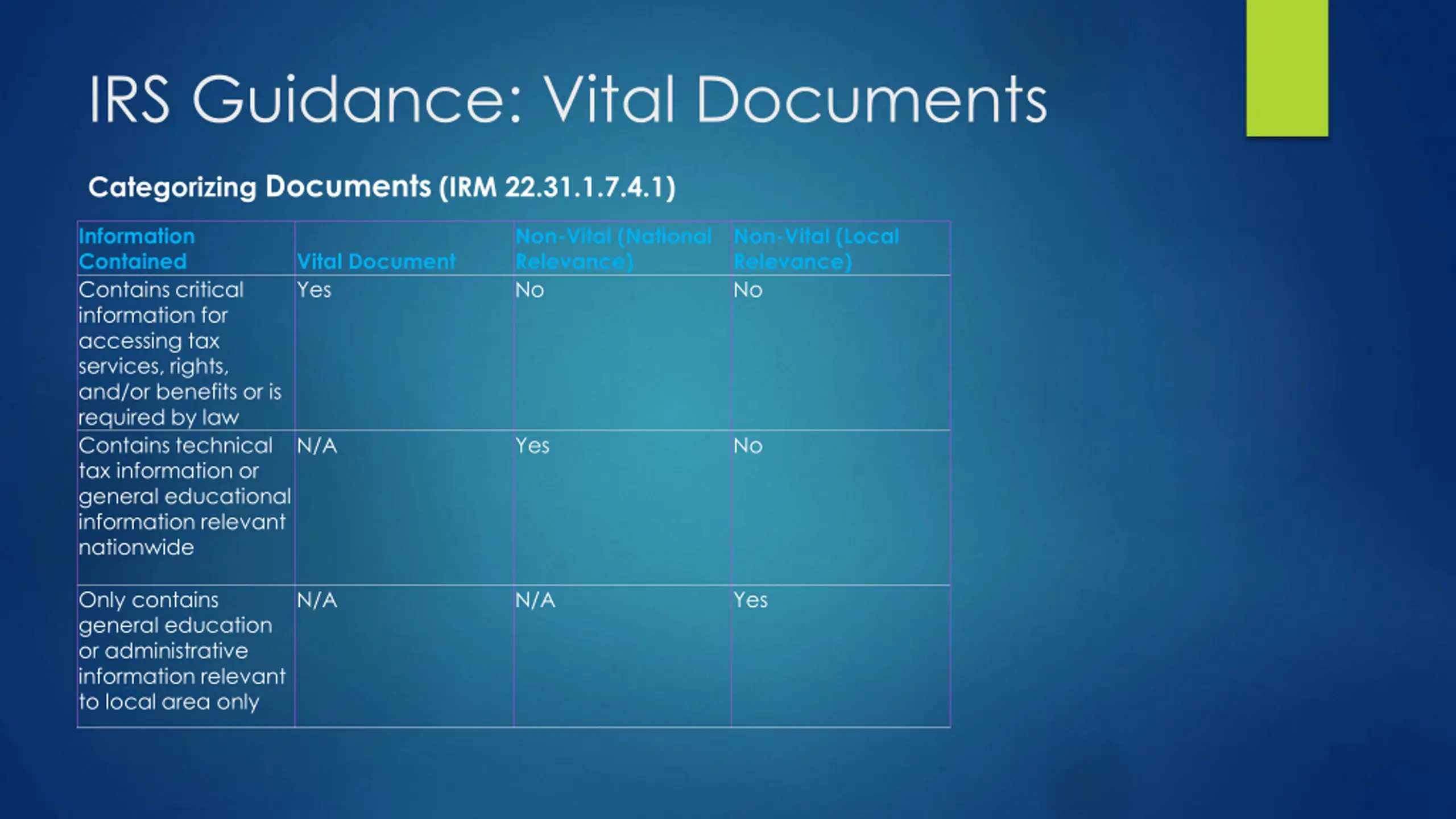 IRS Guidance: Vital Documents

Categorizing Documents (IRM 22.31.1.7.4.1)

| Information Contained | Vital Document | Non-Vital (National Relevance) | Non-Vital (Local Relevance) |
|---|---|---|---|
| Contains critical information for accessing tax services, rights, and/or benefits or is required by law | Yes | No | No |
| Contains technical tax information or general educational information relevant nationwide | N/A | Yes | No |
| Only contains general education or administrative information relevant to local area only | N/A | N/A | Yes |